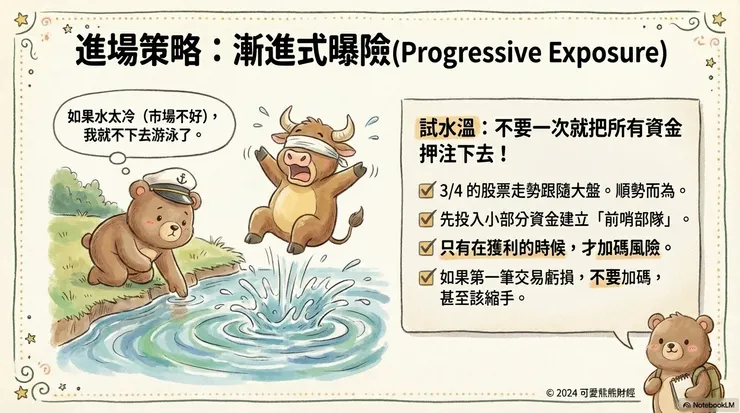 進場策略：漸進式曝險(Progressive Exposure)

如果水太冷（市場不好），我就不下去游泳了。

試水溫：不要一次就把所有資金押注下去！

3/4 的股票走勢跟隨大盤。順勢而為。

先投入小部分資金建立「前哨部隊」。

只有在獲利的時候，才加碼風險。

如果第一筆交易虧損，不要加碼，甚至該縮手。

© 2024 可愛熊熊財經

NotebookLM